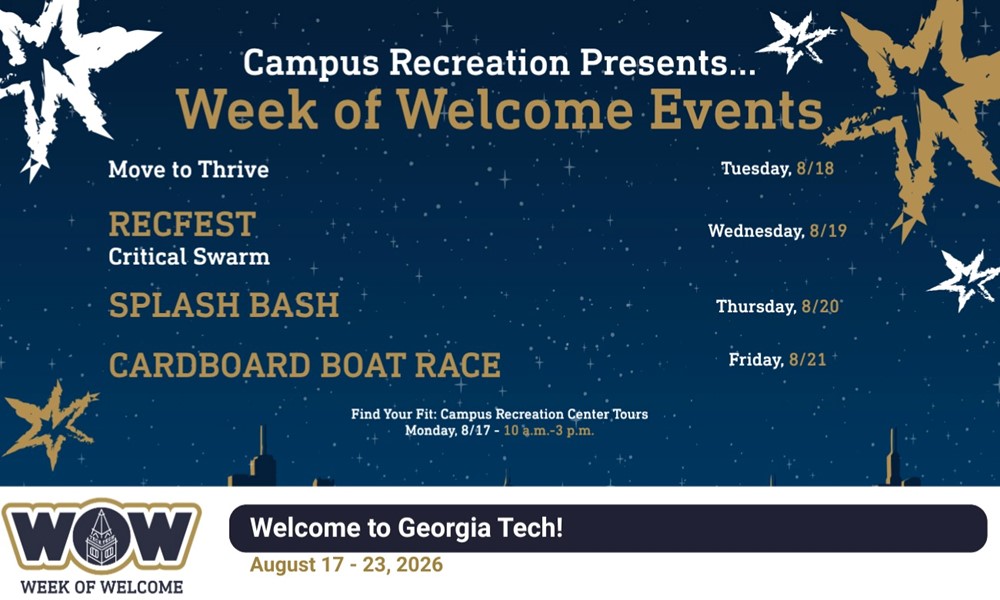 Campus Recreation Presents...
Week of Welcome Events

Move to Thrive
Tuesday, 8/18

RECFEST
Critical Swarm
Wednesday, 8/19

SPLASH BASH
Thursday, 8/20

CARDBOARD BOAT RACE
Friday, 8/21

Find Your Fit: Campus Recreation Center Tours
Monday, 8/17 - 10 a.m.-3 p.m.

WOW
WEEK OF WELCOME

Welcome to Georgia Tech!
August 17 - 23, 2026